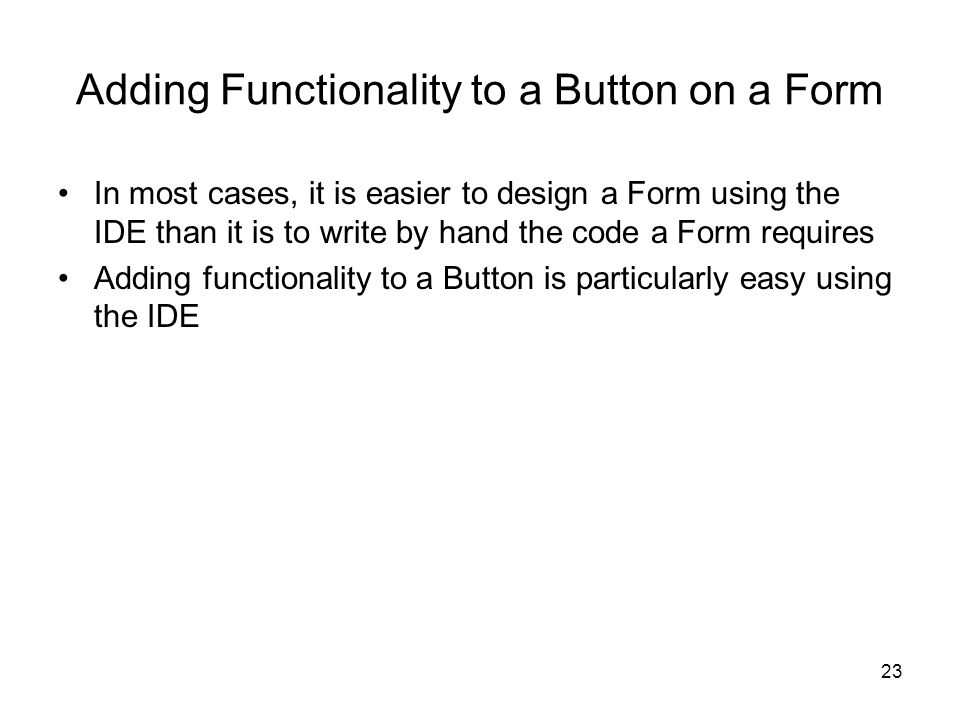 Adding Functionality to a Button on a Form

• In most cases, it is easier to design a Form using the IDE than it is to write by hand the code a Form requires
• Adding functionality to a Button is particularly easy using the IDE

23